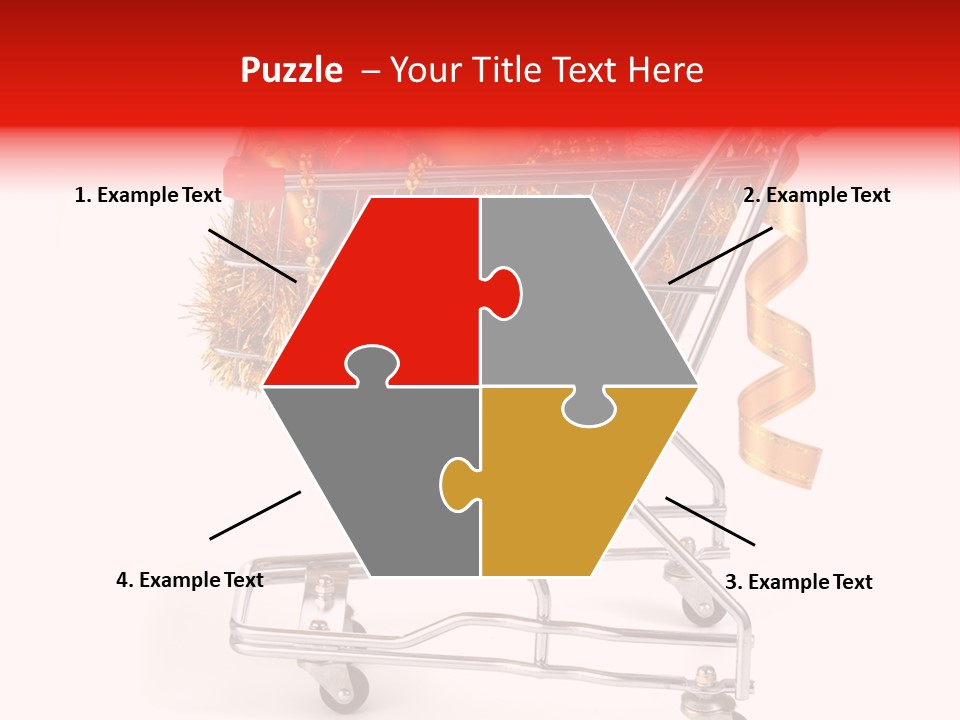 Puzzle – Your Title Text Here

1. Example Text

2. Example Text

4. Example Text

3. Example Text